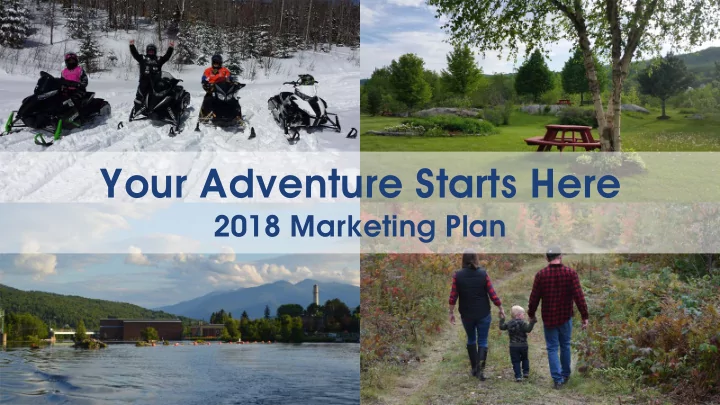 Your Adventure Starts Here

2018 Marketing Plan